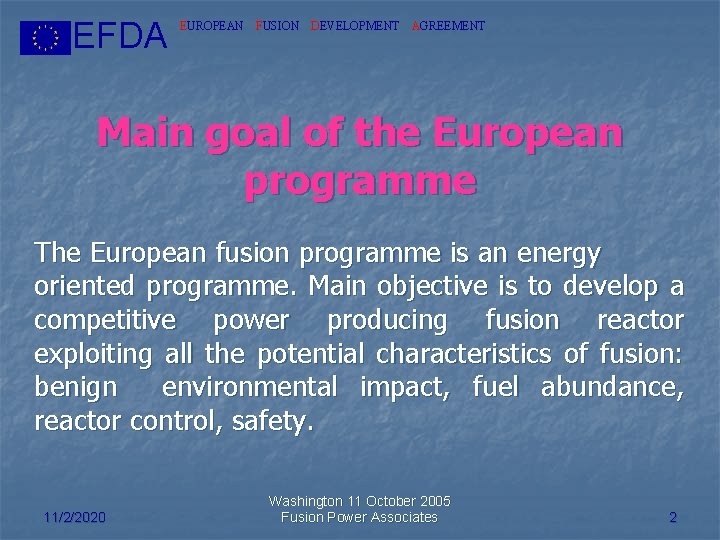 EFDA EUROPEAN FUSION DEVELOPMENT AGREEMENT

Main goal of the European programme

The European fusion programme is an energy oriented programme. Main objective is to develop a competitive power producing fusion reactor exploiting all the potential characteristics of fusion: benign environmental impact, fuel abundance, reactor control, safety.

11/2/2020

Washington 11 October 2005
Fusion Power Associates

2